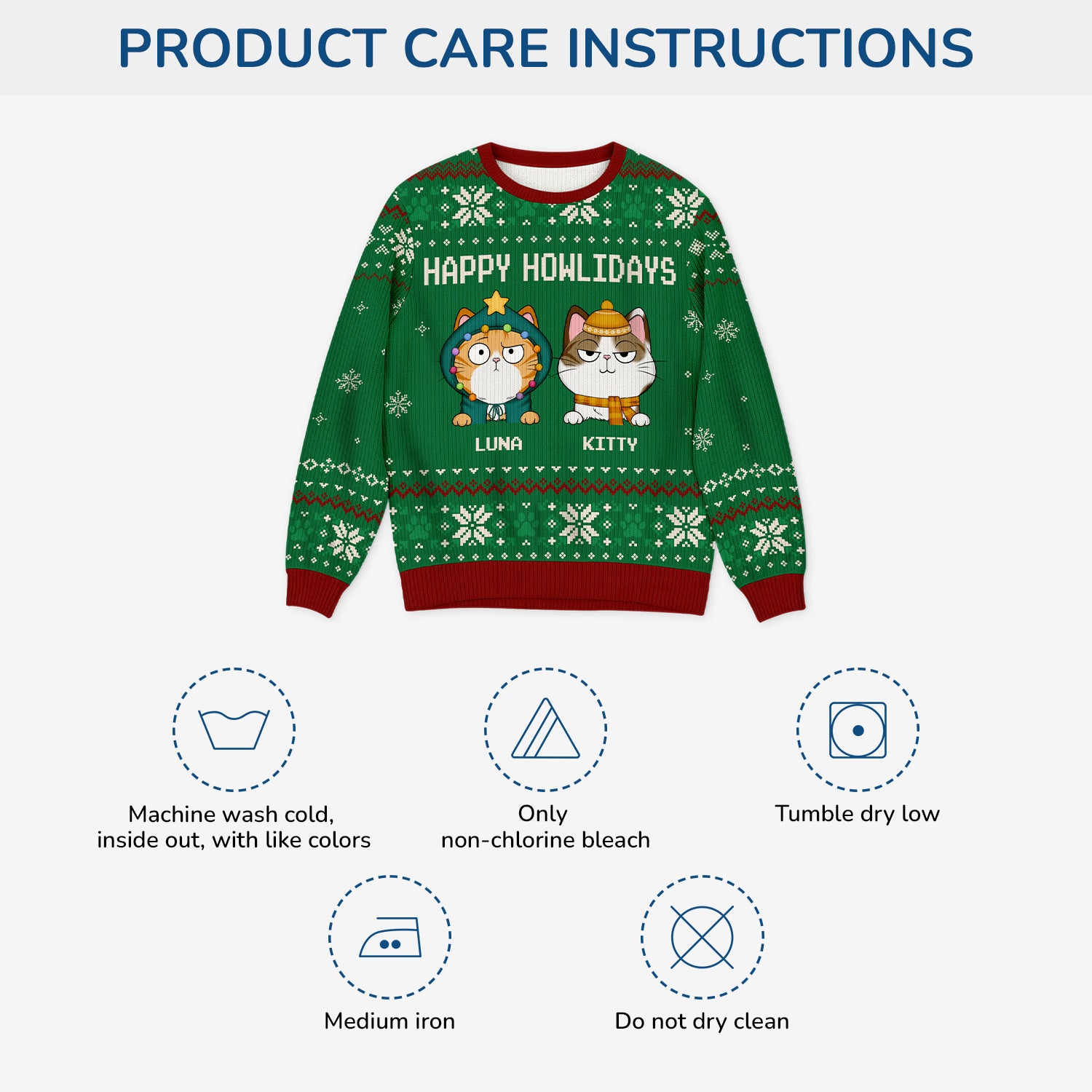 PRODUCT CARE INSTRUCTIONS

HAPPY HOWLIDAYS

LUNA

KITTY

Machine wash cold, inside out, with like colors

Only non-chlorine bleach

Tumble dry low

Medium iron

Do not dry clean